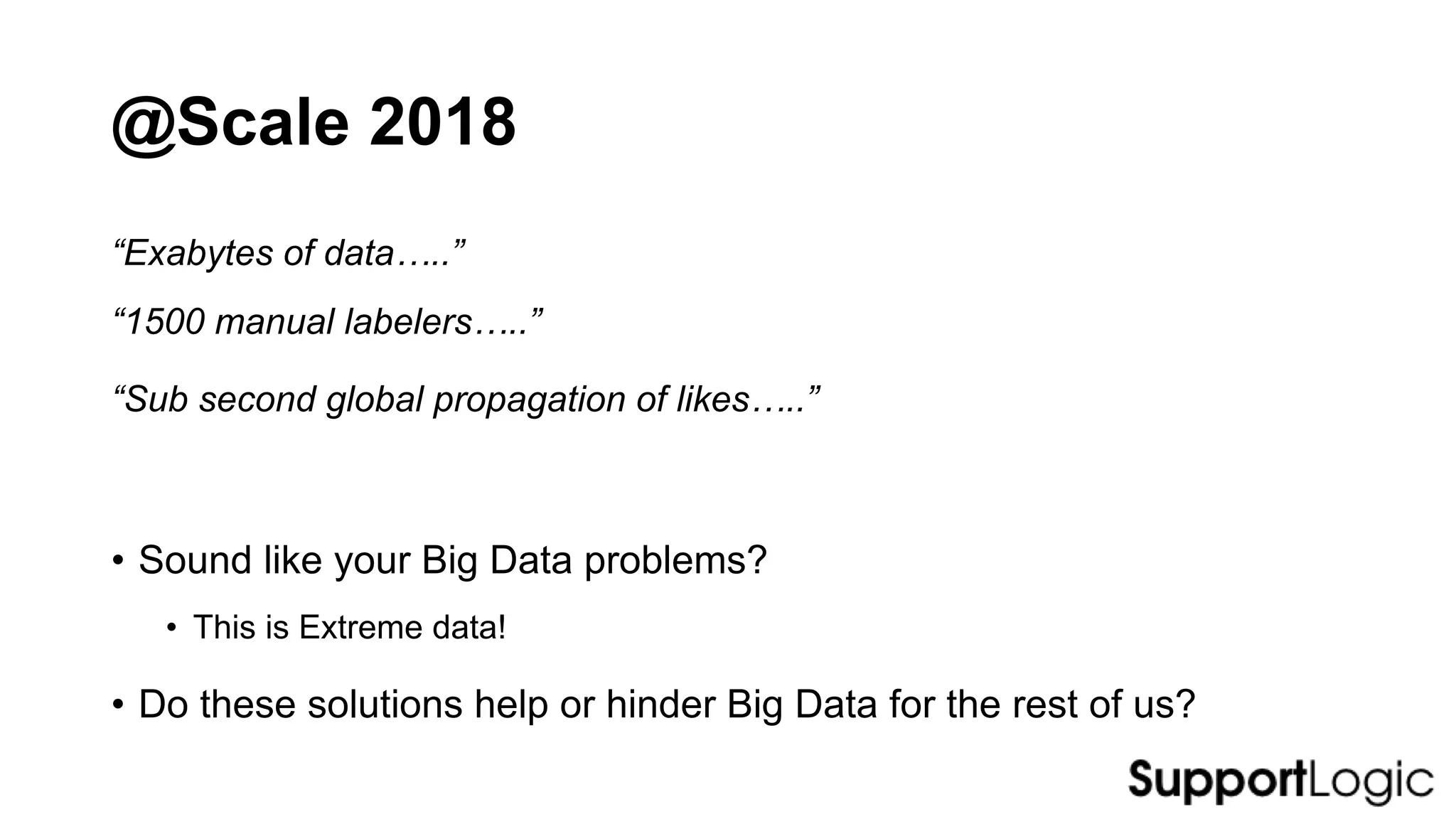 @Scale 2018

“Exabytes of data…..”

“1500 manual labelers…..”

“Sub second global propagation of likes…..”

• Sound like your Big Data problems?
  • This is Extreme data!
• Do these solutions help or hinder Big Data for the rest of us?

SupportLogic